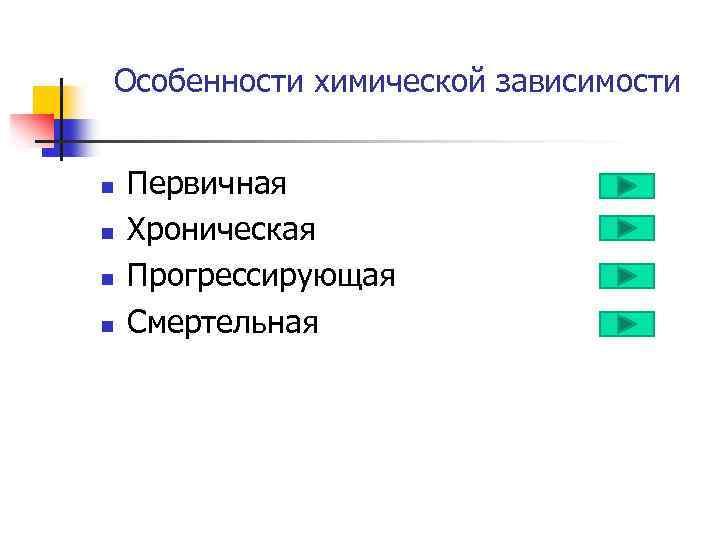 Особенности химической зависимости

- Первичная
- Хроническая
- Прогрессирующая
- Смертельная